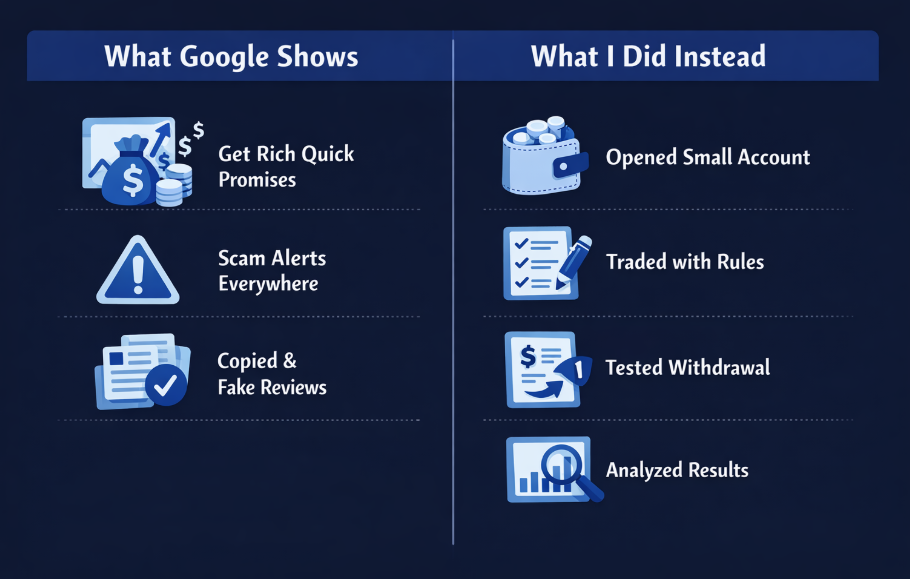 What Google Shows

Get Rich Quick Promises

Scam Alerts Everywhere

Copied & Fake Reviews

What I Did Instead

Opened Small Account

Traded with Rules

Tested Withdrawal

Analyzed Results